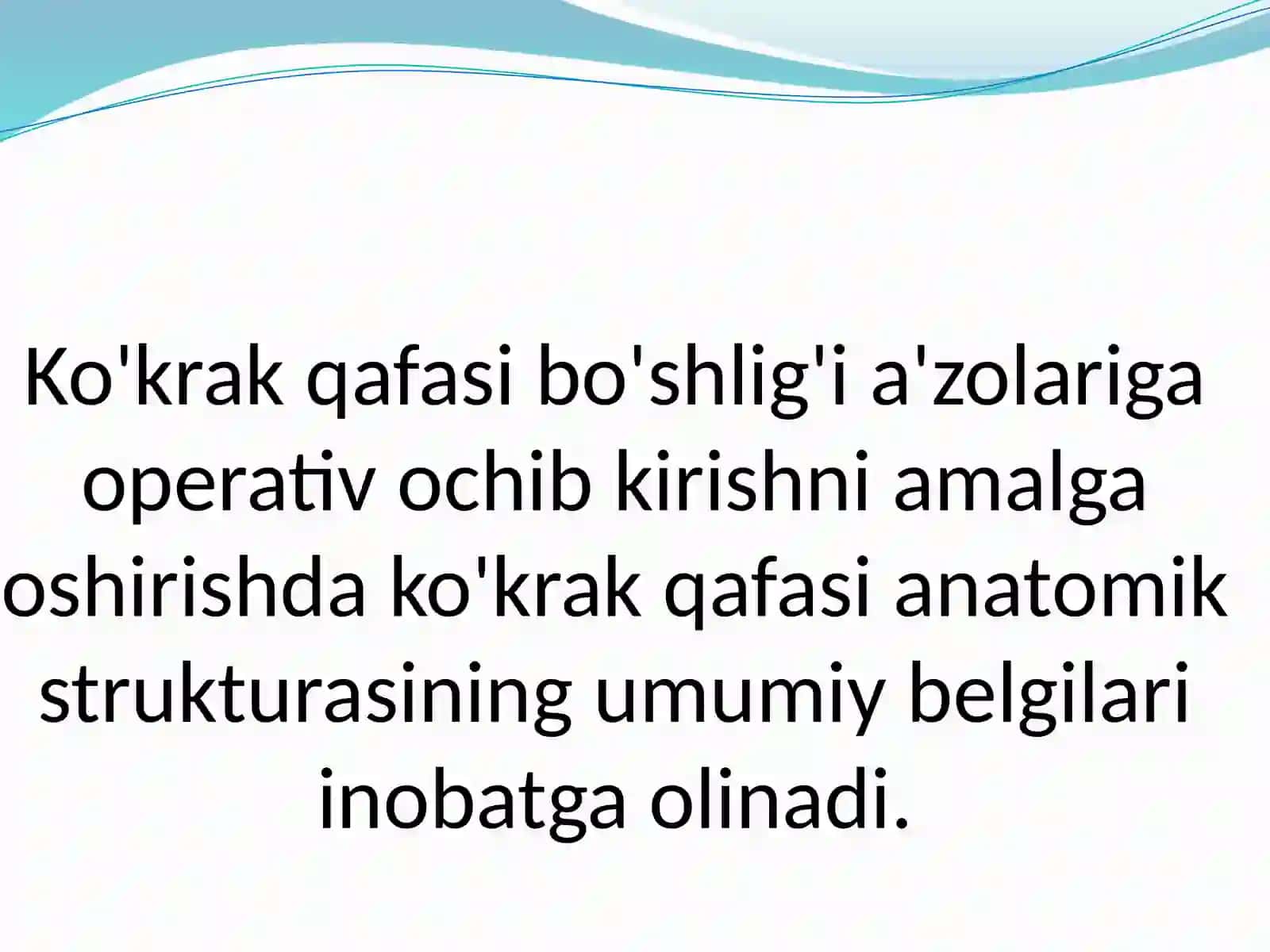 Ko'krak qafasi bo'shlig'i a'zolariga operativ ochib kirishni amalga oshirishda ko'krak qafasi anatomik strukturasining umumiy belgilari inobatga olinadi.